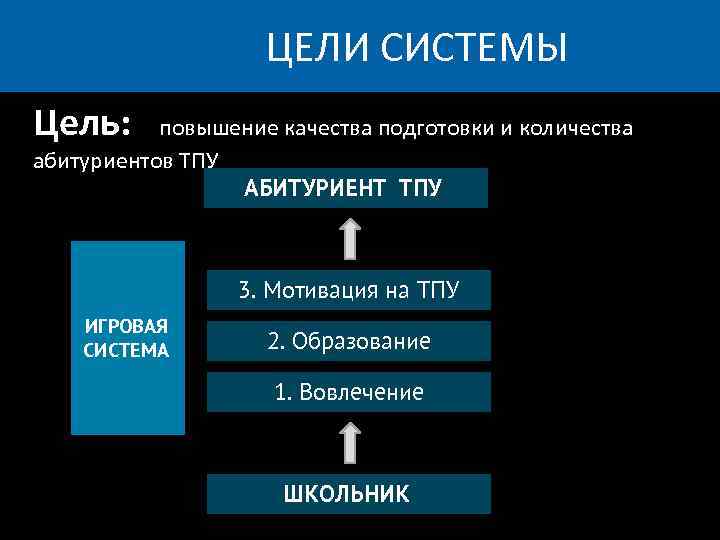 ЦЕЛИ СИСТЕМЫ

Цель: повышение качества подготовки и количества абитуриентов ТПУ

АБИТУРИЕНТ ТПУ

ИГРОВАЯ СИСТЕМА

3. Мотивация на ТПУ

2. Образование

1. Вовлечение

ШКОЛЬНИК